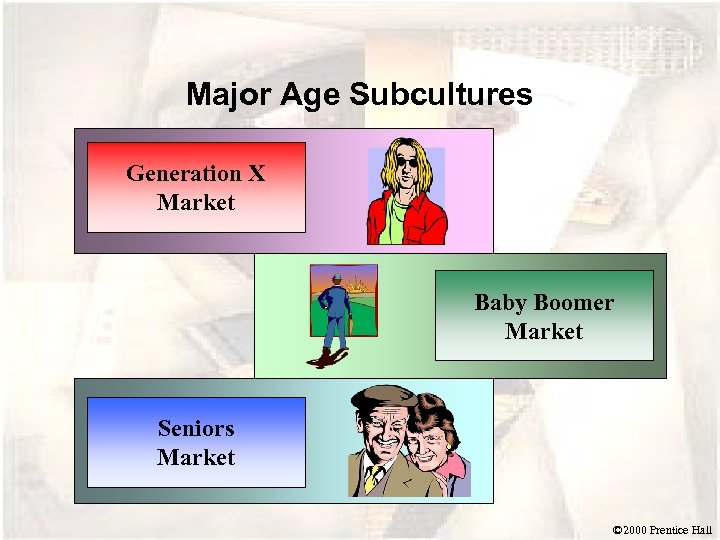 Major Age Subcultures

Generation X Market

Baby Boomer Market

Seniors Market

©2000 Prentice Hall